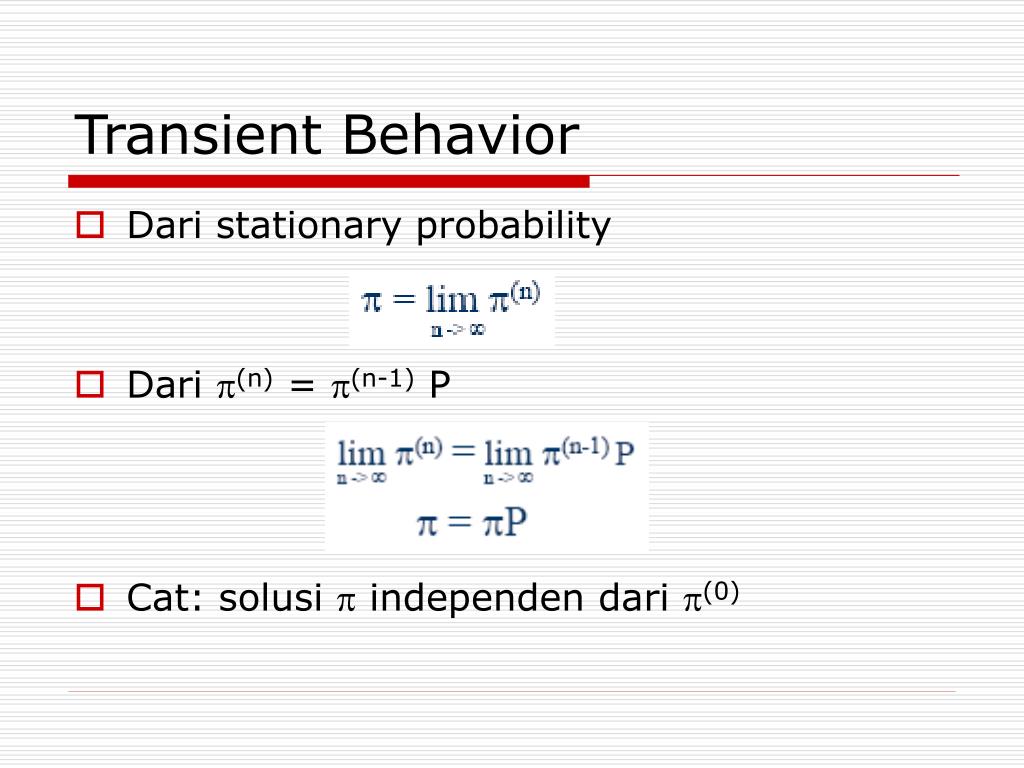 Transient Behavior

Dari stationary probability

$\pi = \lim_{n \to \infty} \pi^{(n)}$

Dari $\pi^{(n)} = \pi^{(n-1)} P$

$\lim_{n \to \infty} \pi^{(n)} = \lim_{n \to \infty} \pi^{(n-1)} P$

$\pi = \pi P$

Cat: solusi $\pi$ independen dari $\pi^{(0)}$